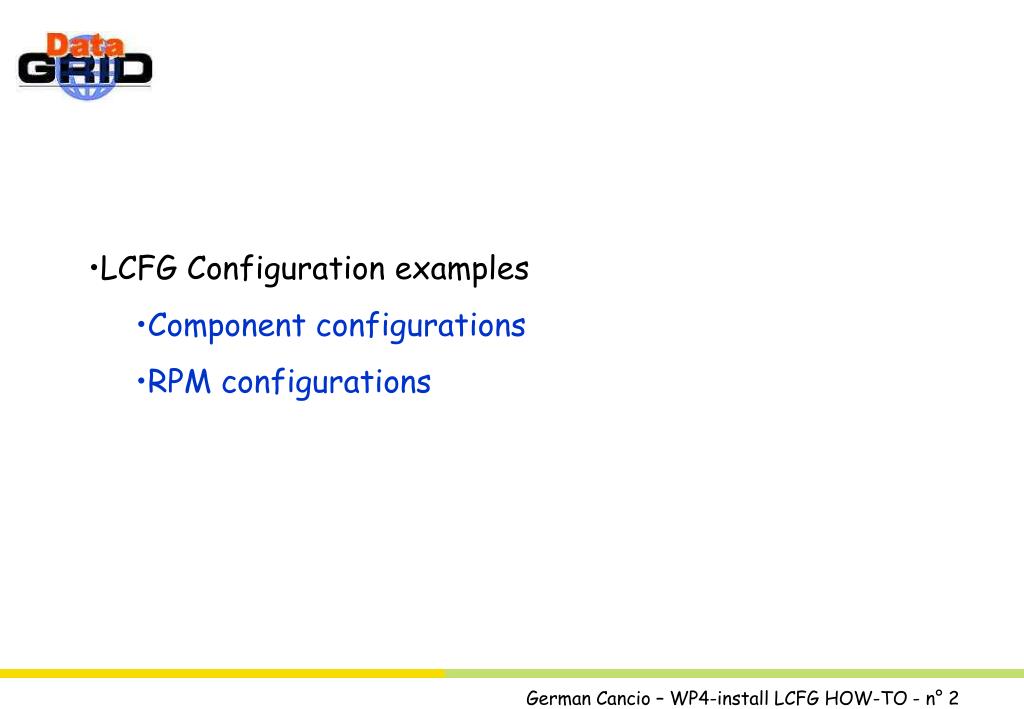 Data
GRID

•LCFG Configuration examples

•Component configurations

•RPM configurations

German Cancio – WP4-install LCFG HOW-TO - n° 2